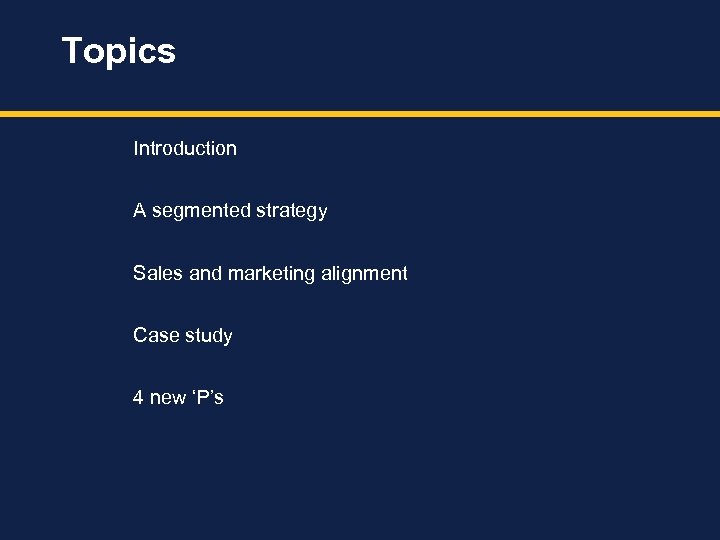 Topics

Introduction

A segmented strategy

Sales and marketing alignment

Case study

4 new ‘P’s